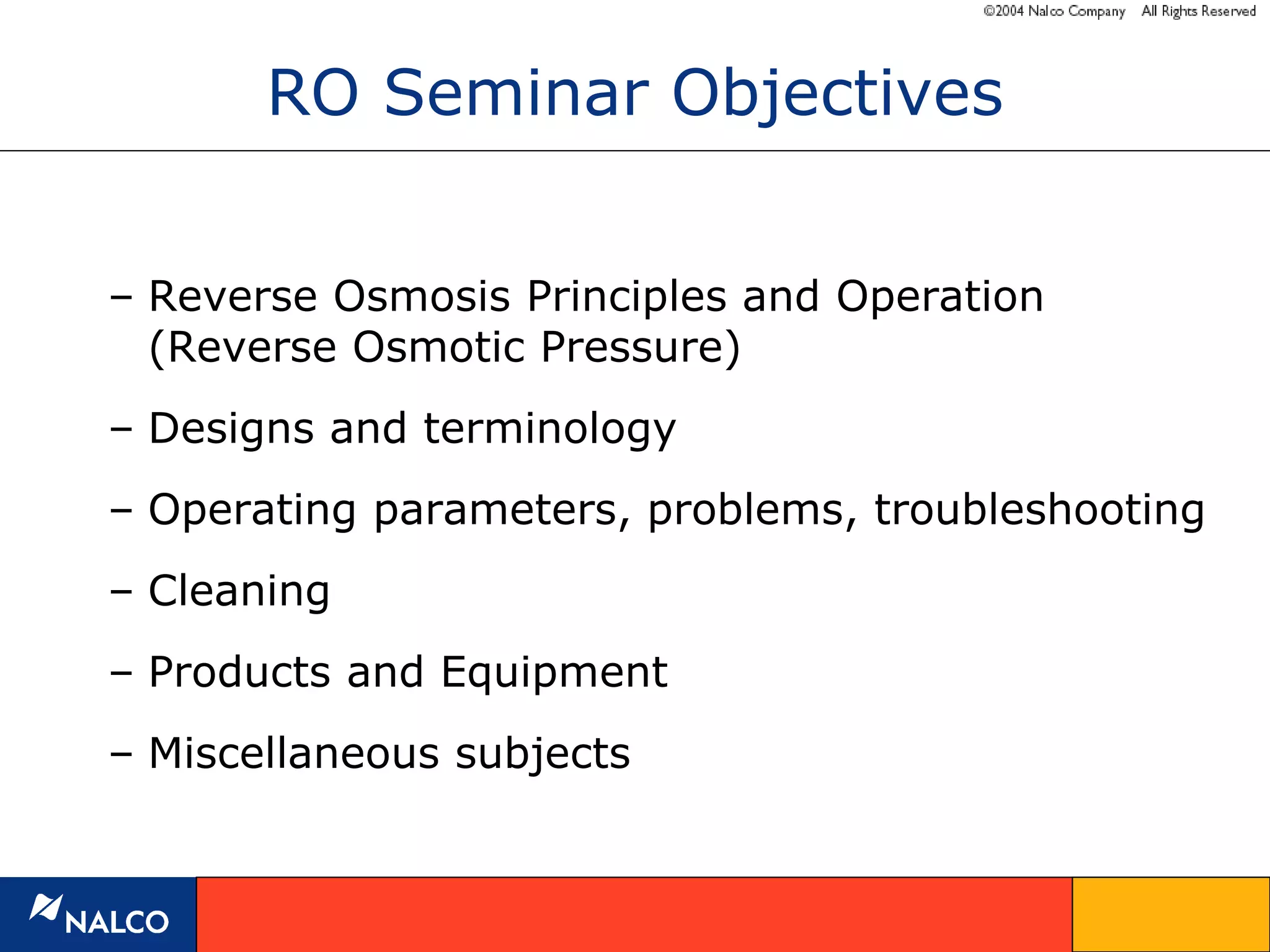 ©2004 Nalco Company All Rights Reserved

RO Seminar Objectives

– Reverse Osmosis Principles and Operation (Reverse Osmotic Pressure)

– Designs and terminology

– Operating parameters, problems, troubleshooting

– Cleaning

– Products and Equipment

– Miscellaneous subjects

NALCO